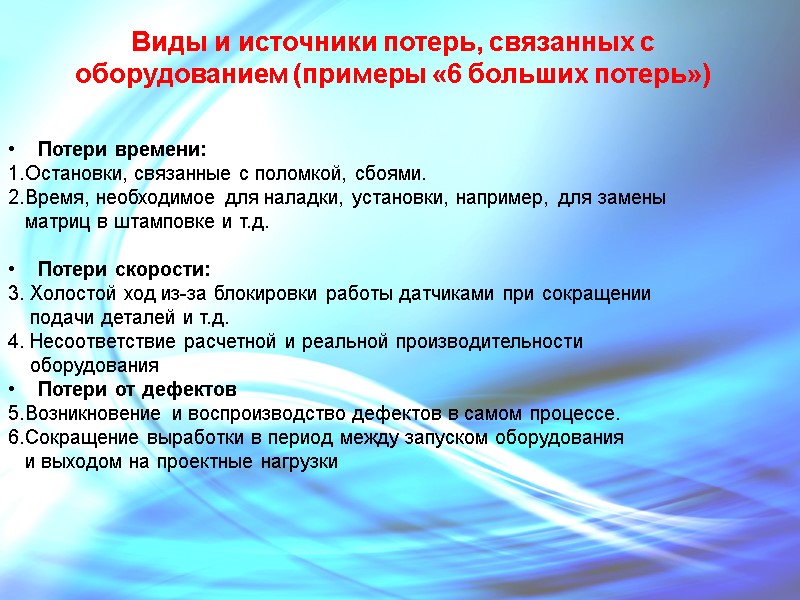 Виды и источники потерь, связанных с оборудованием (примеры «6 больших потерь»)

• Потери времени:
1.Остановки, связанные с поломкой, сбоями.
2.Время, необходимое для наладки, установки, например, для замены матриц в штамповке и т.д.

• Потери скорости:
3. Холостой ход из-за блокировки работы датчиками при сокращении подачи деталей и т.д.
4. Несоответствие расчетной и реальной производительности оборудования
• Потери от дефектов
5.Возникновение и воспроизводство дефектов в самом процессе.
6.Сокращение выработки в период между запуском оборудования и выходом на проектные нагрузки